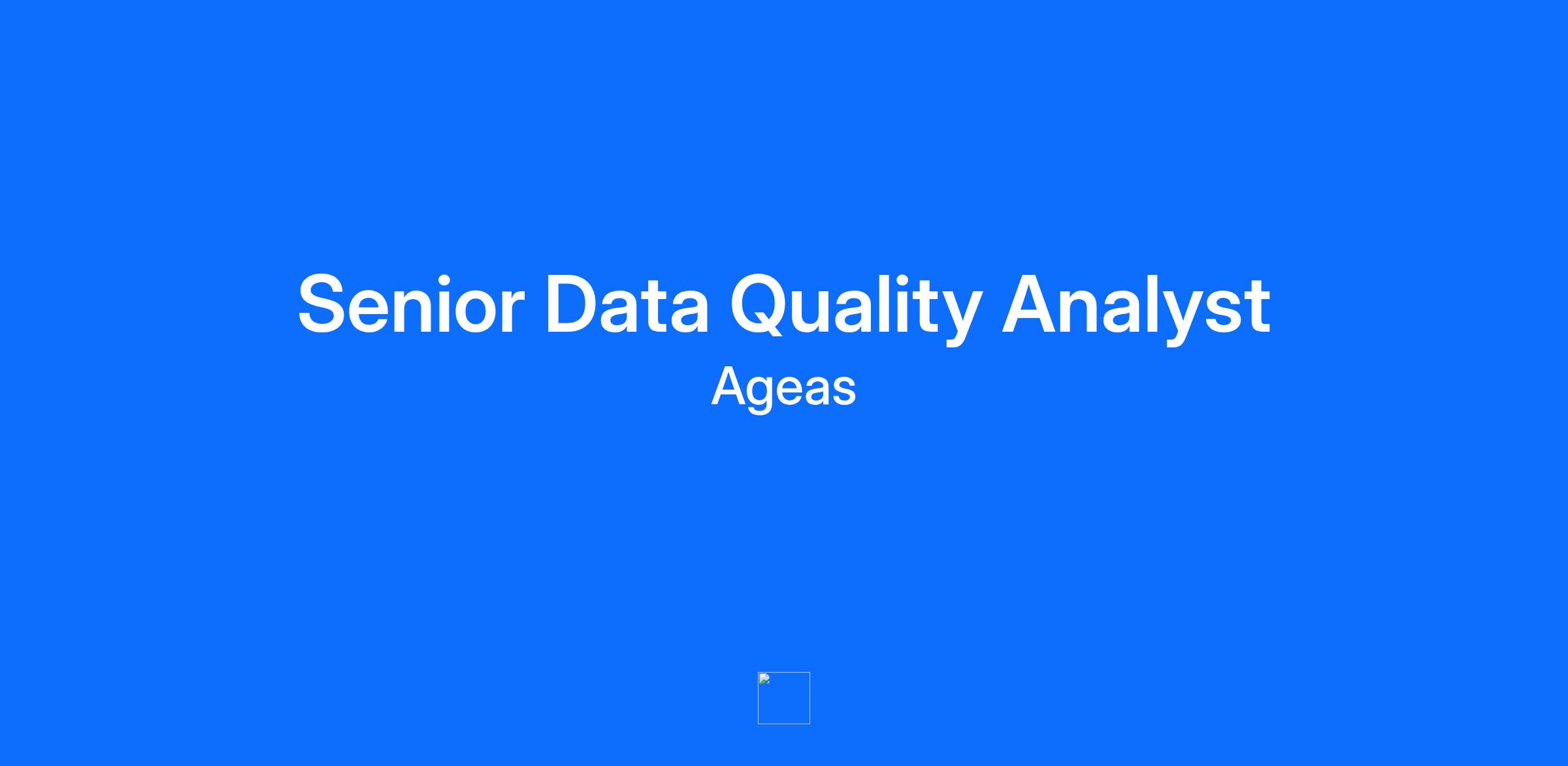 Senior Data Quality Analyst
Ageas